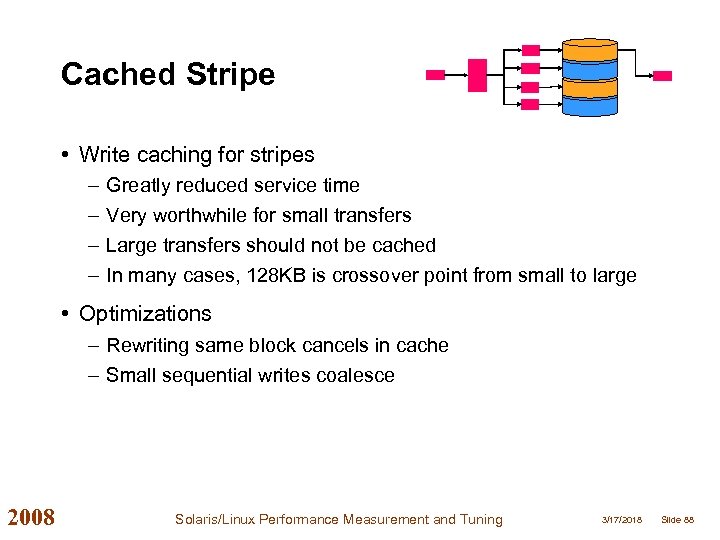 Cached Stripe

• Write caching for stripes
– Greatly reduced service time
– Very worthwhile for small transfers
– Large transfers should not be cached
– In many cases, 128KB is crossover point from small to large

• Optimizations
– Rewriting same block cancels in cache
– Small sequential writes coalesce

2008 Solaris/Linux Performance Measurement and Tuning 3/17/2018 Slide 88